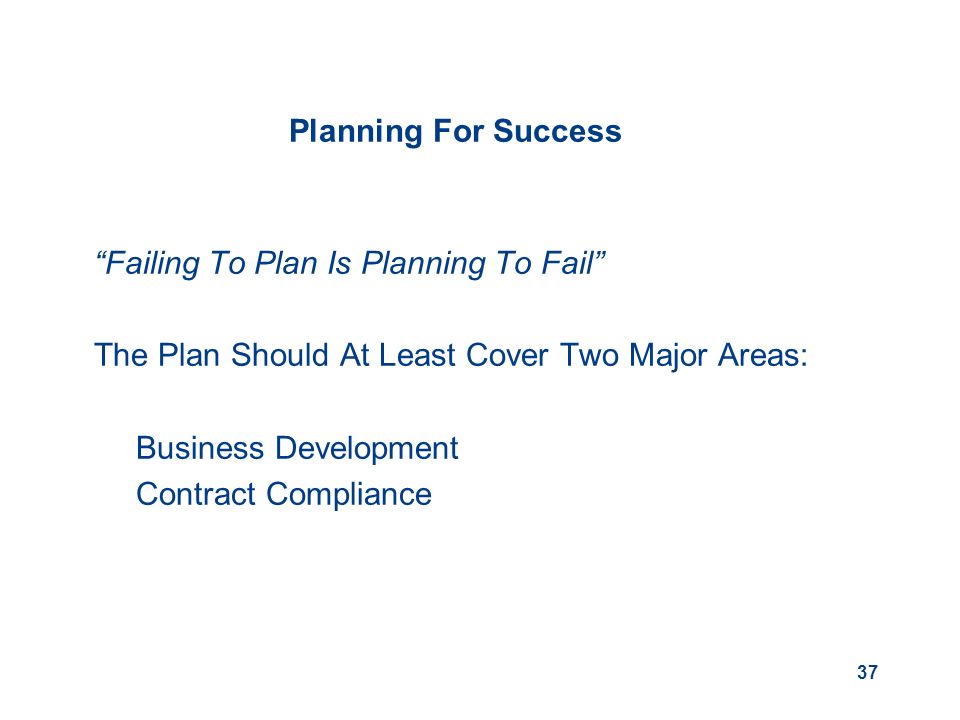 Planning For Success

“Failing To Plan Is Planning To Fail”

The Plan Should At Least Cover Two Major Areas:

Business Development
Contract Compliance

37